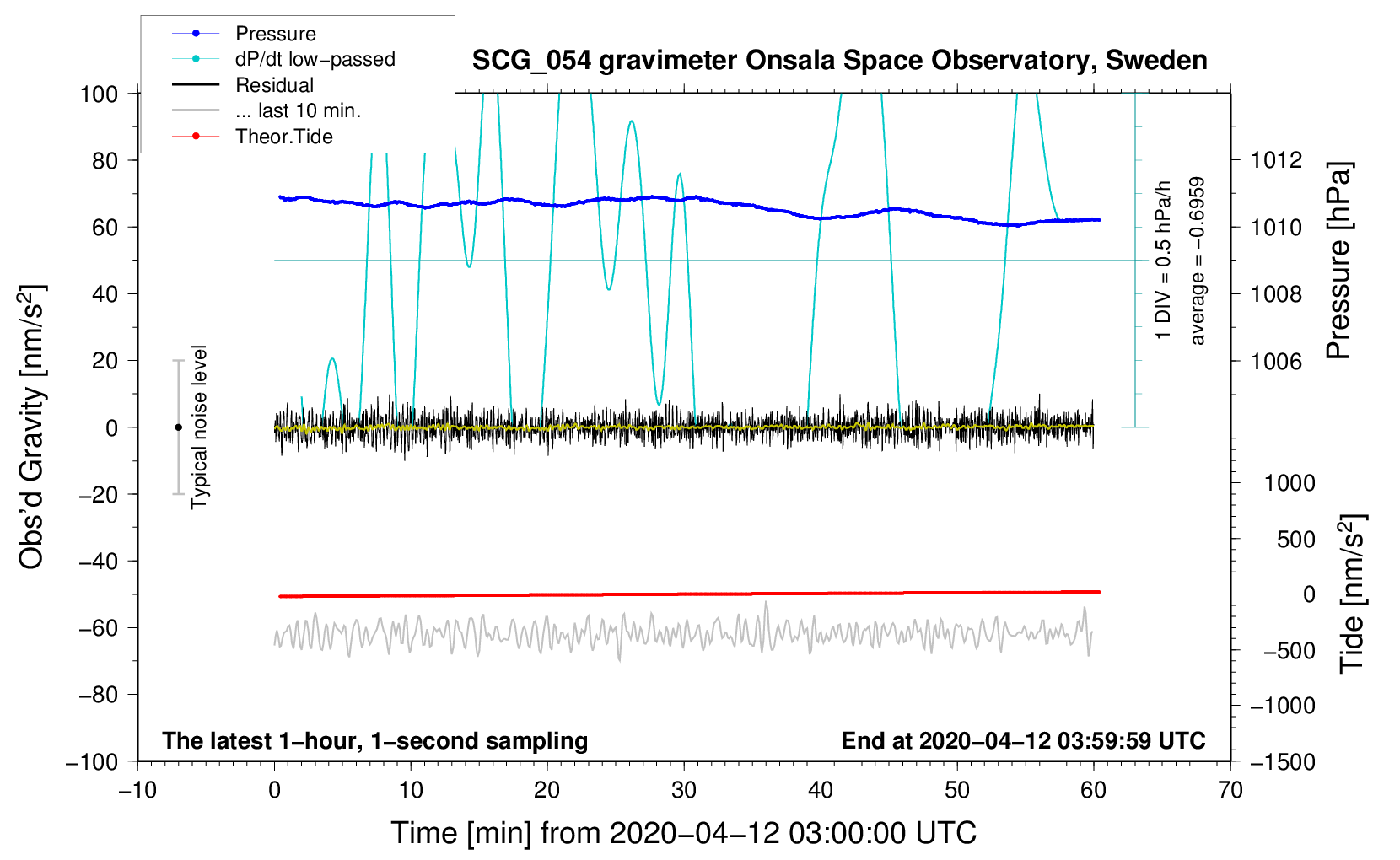 Pressure
dP/dt low−passed
Residual
... last 10 min.
Theor.Tide

SCG_054 gravimeter Onsala Space Observatory, Sweden

100
80
60
40
20
0
−20
−40
−60
−80
−100

Obs'd Gravity [nm/s$^2$]

Typical noise level

1 DIV = 0.5 hPa/h
average = −0.6959

1012
1010
1008
1006

Pressure [hPa]

1000
500
0
−500
−1000
−1500

Tide [nm/s$^2$]

The latest 1−hour, 1−second sampling
End at 2020−04−12 03:59:59 UTC

−10
0
10
20
30
40
50
60
70

Time [min] from 2020−04−12 03:00:00 UTC